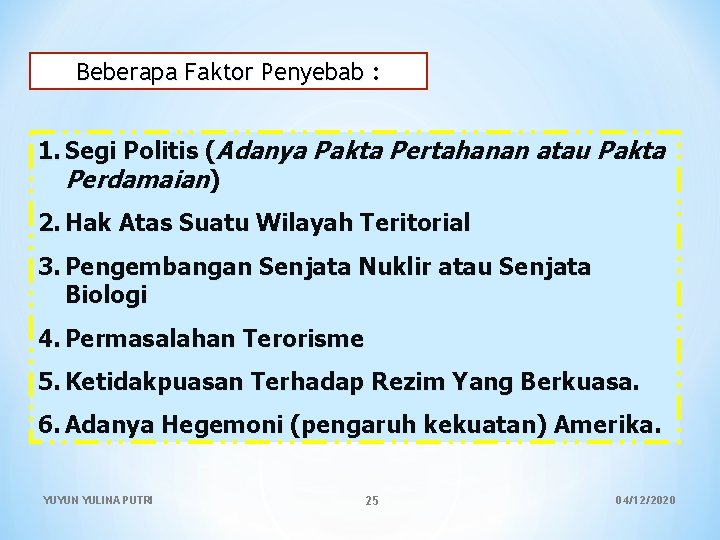 Beberapa Faktor Penyebab :

1. Segi Politis (Adanya Pakta Pertahanan atau Pakta Perdamaian)

2. Hak Atas Suatu Wilayah Teritorial

3. Pengembangan Senjata Nuklir atau Senjata Biologi

4. Permasalahan Terorisme

5. Ketidakpuasan Terhadap Rezim Yang Berkuasa.

6. Adanya Hegemoni (pengaruh kekuatan) Amerika.

YUYUN YULINA PUTRI

25

04/12/2020